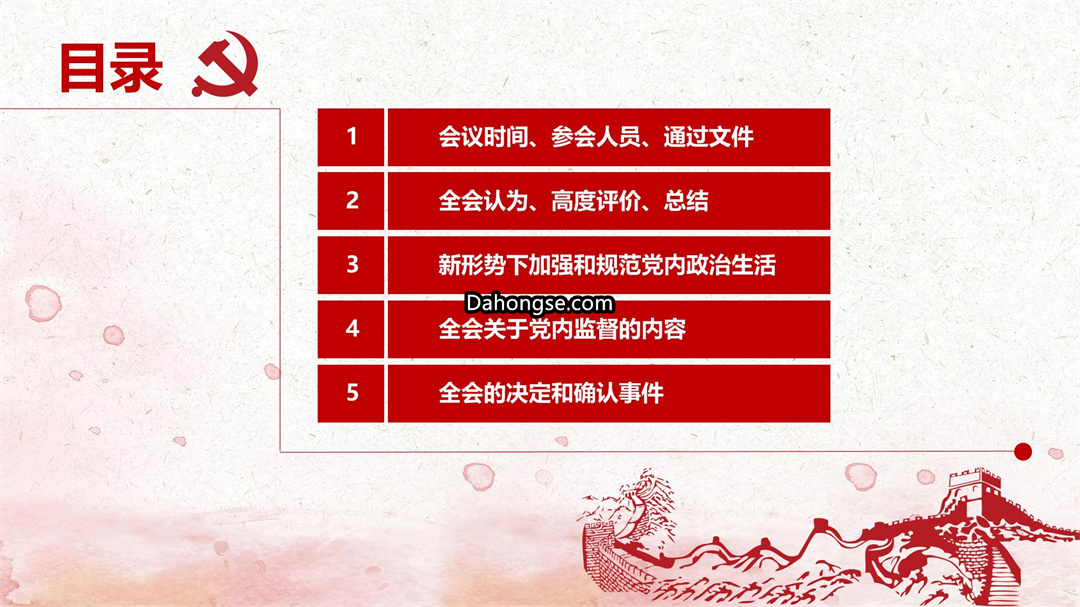 目录

| 1 | 会议时间、参会人员、通过文件 |
|---|---|
| 2 | 全会认为、高度评价、总结 |
| 3 | 新形势下加强和规范党内政治生活 |
| 4 | 全会关于党内监督的内容 |
| 5 | 全会的决定和确认事件 |

Dahongse.com